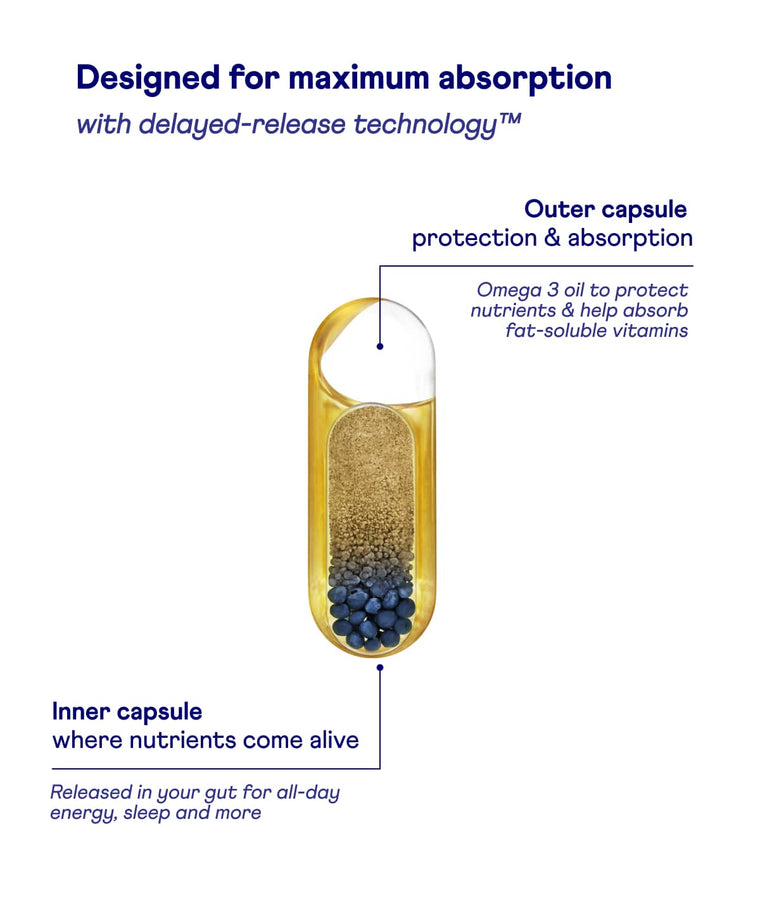 Designed for maximum absorption
with delayed-release technology™

Outer capsule
protection & absorption

Omega 3 oil to protect nutrients & help absorb fat-soluble vitamins

Inner capsule
where nutrients come alive

Released in your gut for all-day energy, sleep and more